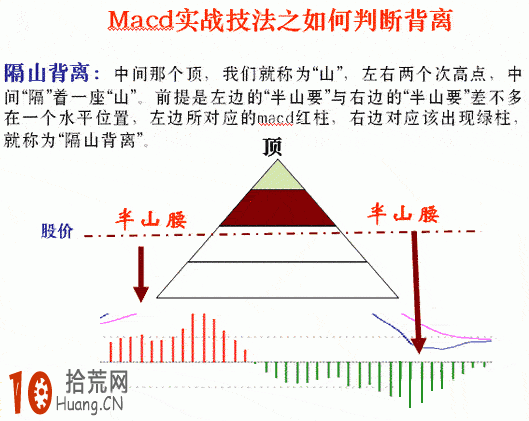 Macd实战技法之如何判断背离

隔山背离：中间那个顶，我们就称为“山”，左右两个次高点，中间“隔”着一座“山”。前提是左边的“半山要”与右边的“半山要”差不多在一个水平位置，左边所对应的macd红柱，右边对应该出现绿柱，就称为“隔山背离”。

顶

半山腰

半山腰

股价

10 拾荒网 Huang.CN